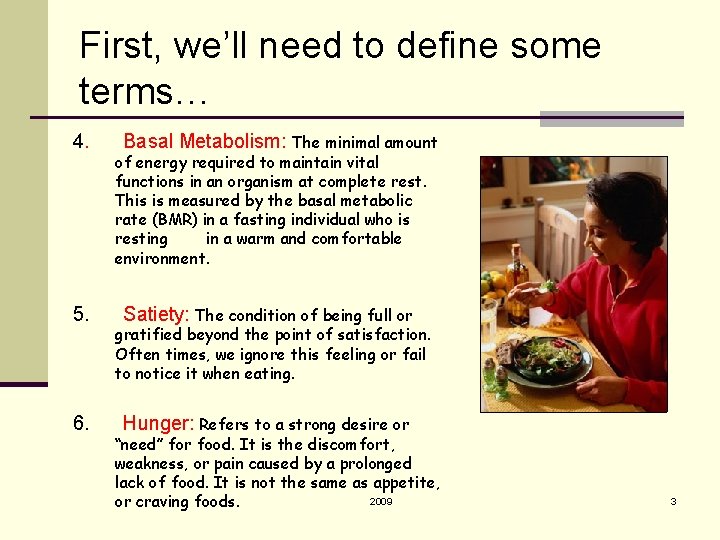 First, we'll need to define some terms…

4. Basal Metabolism: The minimal amount of energy required to maintain vital functions in an organism at complete rest. This is measured by the basal metabolic rate (BMR) in a fasting individual who is resting in a warm and comfortable environment.

5. Satiety: The condition of being full or gratified beyond the point of satisfaction. Often times, we ignore this feeling or fail to notice it when eating.

6. Hunger: Refers to a strong desire or "need" for food. It is the discomfort, weakness, or pain caused by a prolonged lack of food. It is not the same as appetite, or craving foods.

2009

3